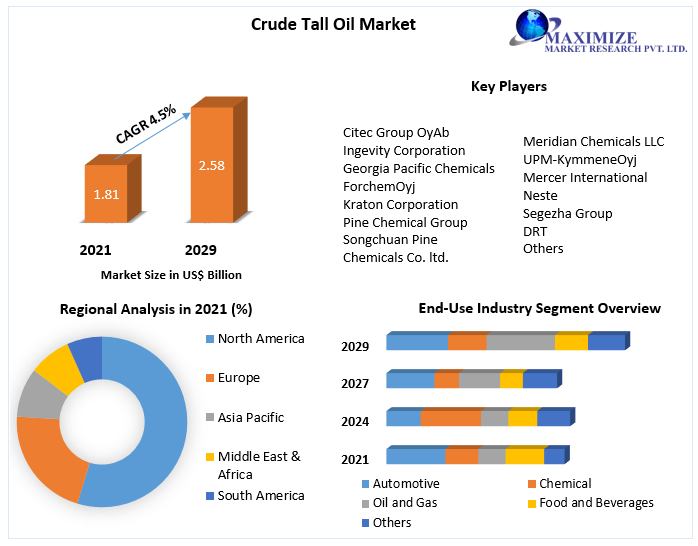 Crude Tall Oil Market

MAXIMIZE
MARKET RESEARCH PVT. LTD.

CAGR 4.5%

1.81

2.58

2021

2029

Market Size in US$ Billion

Key Players

Citec Group OyAb
Ingevity Corporation
Georgia Pacific Chemicals
ForchemOyj
Kraton Corporation
Pine Chemical Group
Songchuan Pine Chemicals Co. ltd.

Meridian Chemicals LLC
UPM-KymmeneOyj
Mercer International
Neste
Segezha Group
DRT
Others

Regional Analysis in 2021 (%)

North America
Europe
Asia Pacific
Middle East & Africa
South America

End-Use Industry Segment Overview

2029
2027
2024
2021

Automotive
Chemical
Oil and Gas
Food and Beverages
Others